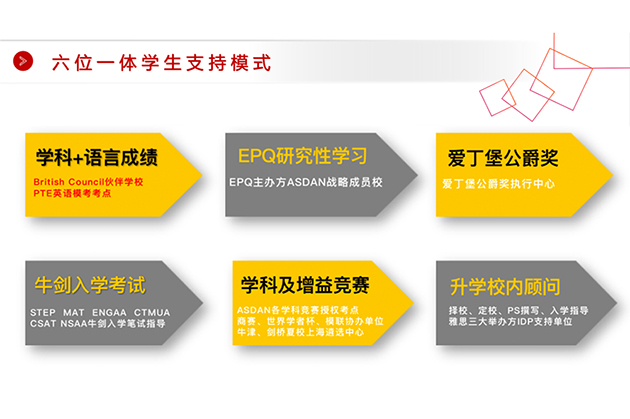 六位一体学生支持模式

学科+语言成绩
British Council伙伴学校
PTE英语模考考点

EPQ研究性学习
EPQ主办方ASDAN战略成员校

爱丁堡公爵奖
爱丁堡公爵奖执行中心

牛剑入学考试
STEP MAT ENGAA CTMUA
CSAT NSAA牛剑入学笔试指导

学科及增益竞赛
ASDAN各学科竞赛授权考点
商赛、世界学者杯、模联协办单位
牛津、剑桥夏校上海遴选中心

升学校内顾问
择校、定校、PS撰写、入学指导
雅思三大举办方IDP支持单位